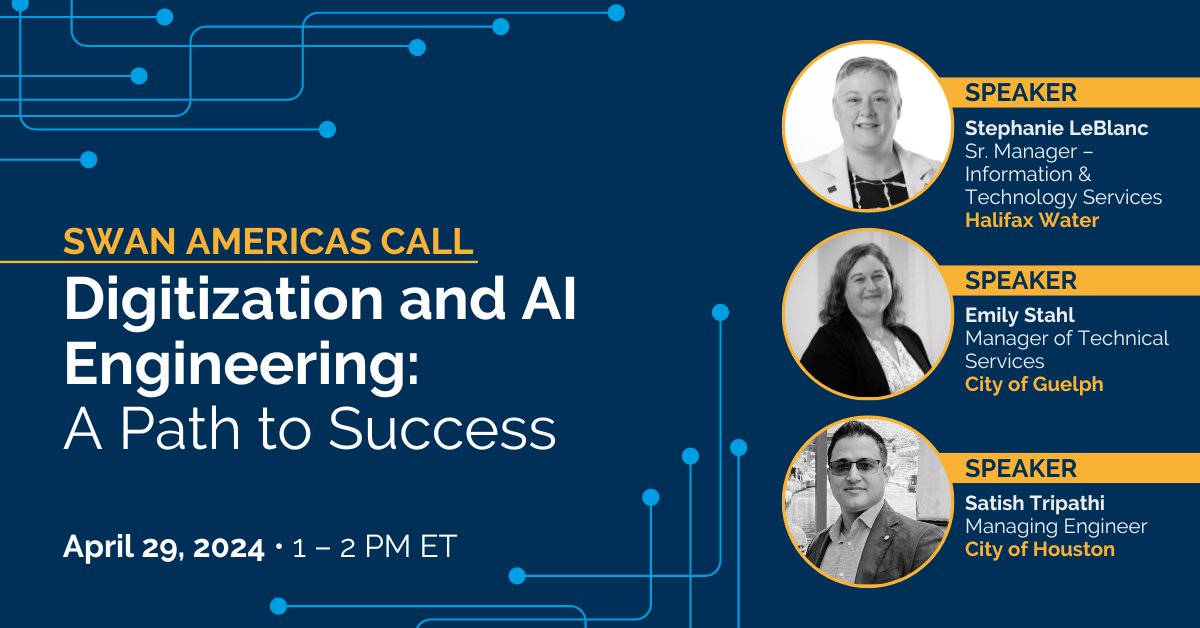 SWAN AMERICAS CALL

Digitization and AI Engineering: A Path to Success

April 29, 2024 • 1 – 2 PM ET

SPEAKER
Stephanie LeBlanc
Sr. Manager – Information & Technology Services
Halifax Water

SPEAKER
Emily Stahl
Manager of Technical Services
City of Guelph

SPEAKER
Satish Tripathi
Managing Engineer
City of Houston